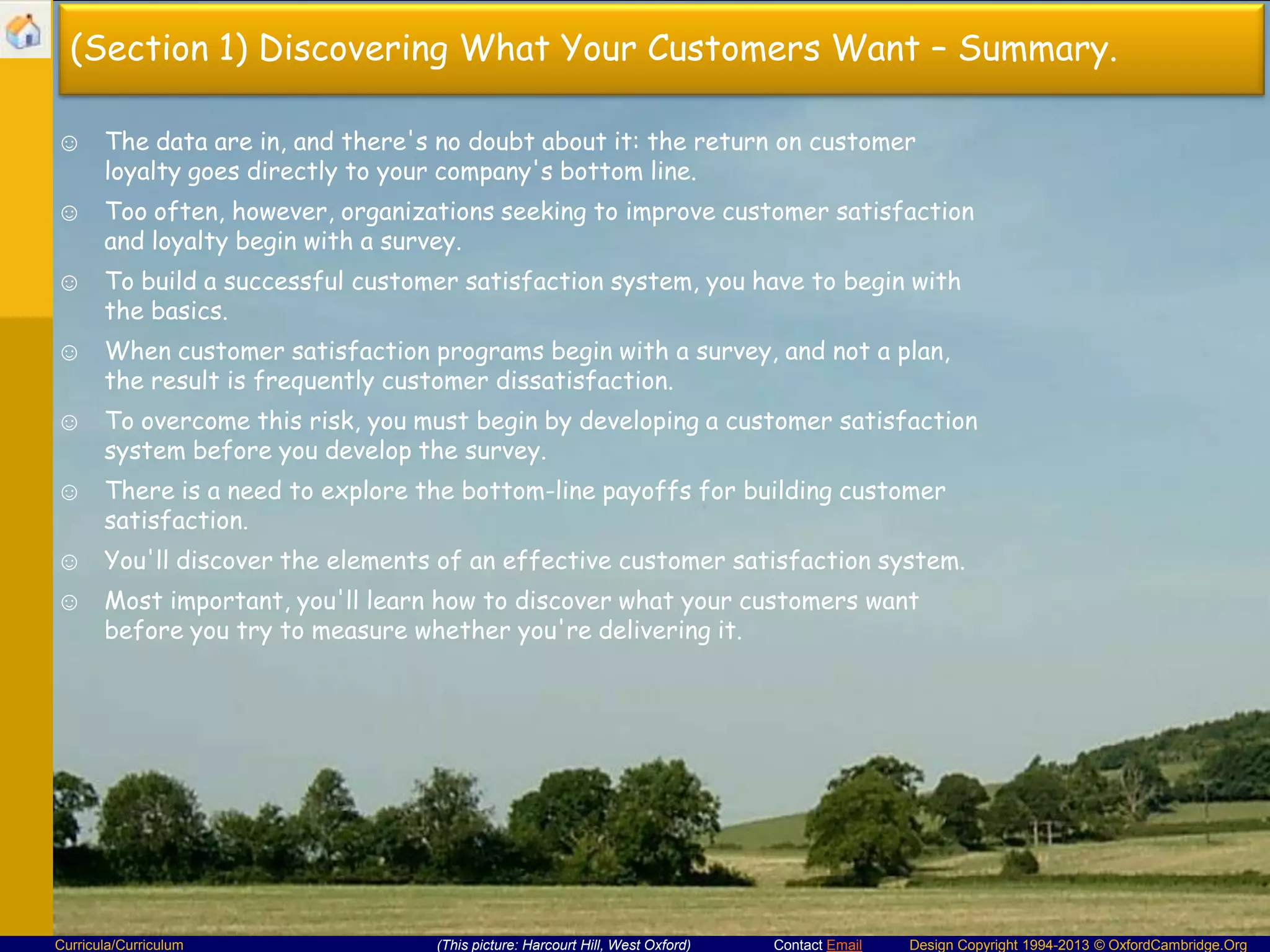 (Section 1) Discovering What Your Customers Want – Summary.

☺ The data are in, and there's no doubt about it: the return on customer loyalty goes directly to your company's bottom line.

☺ Too often, however, organizations seeking to improve customer satisfaction and loyalty begin with a survey.

☺ To build a successful customer satisfaction system, you have to begin with the basics.

☺ When customer satisfaction programs begin with a survey, and not a plan, the result is frequently customer dissatisfaction.

☺ To overcome this risk, you must begin by developing a customer satisfaction system before you develop the survey.

☺ There is a need to explore the bottom-line payoffs for building customer satisfaction.

☺ You'll discover the elements of an effective customer satisfaction system.

☺ Most important, you'll learn how to discover what your customers want before you try to measure whether you're delivering it.

Curricula/Curriculum (This picture: Harcourt Hill, West Oxford) Contact Email Design Copyright 1994-2013 © OxfordCambridge.Org